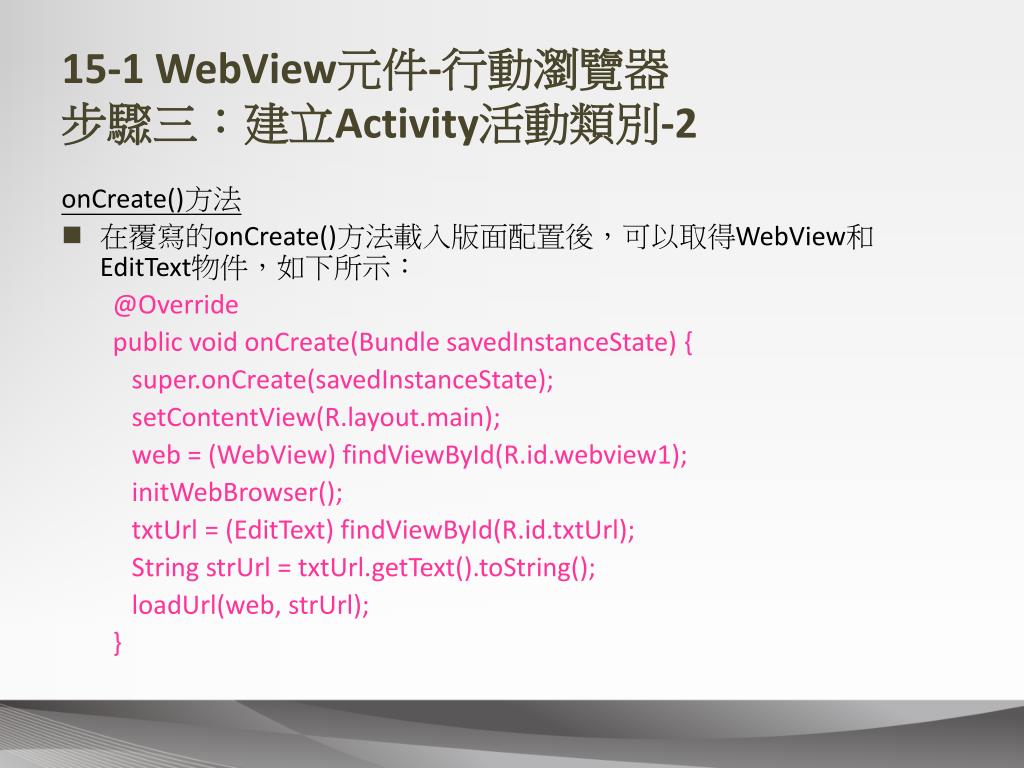 15-1 WebView元件-行動瀏覽器
步驟三：建立Activity活動類別-2

onCreate()方法

■ 在覆寫的onCreate()方法載入版面配置後，可以取得WebView和EditText物件，如下所示：

@Override
public void onCreate(Bundle savedInstanceState) {
super.onCreate(savedInstanceState);
setContentView(R.layout.main);
web = (WebView) findViewById(R.id.webview1);
initWebBrowser();
txtUrl = (EditText) findViewById(R.id.txtUrl);
String strUrl = txtUrl.getText().toString();
loadUrl(web, strUrl);
}